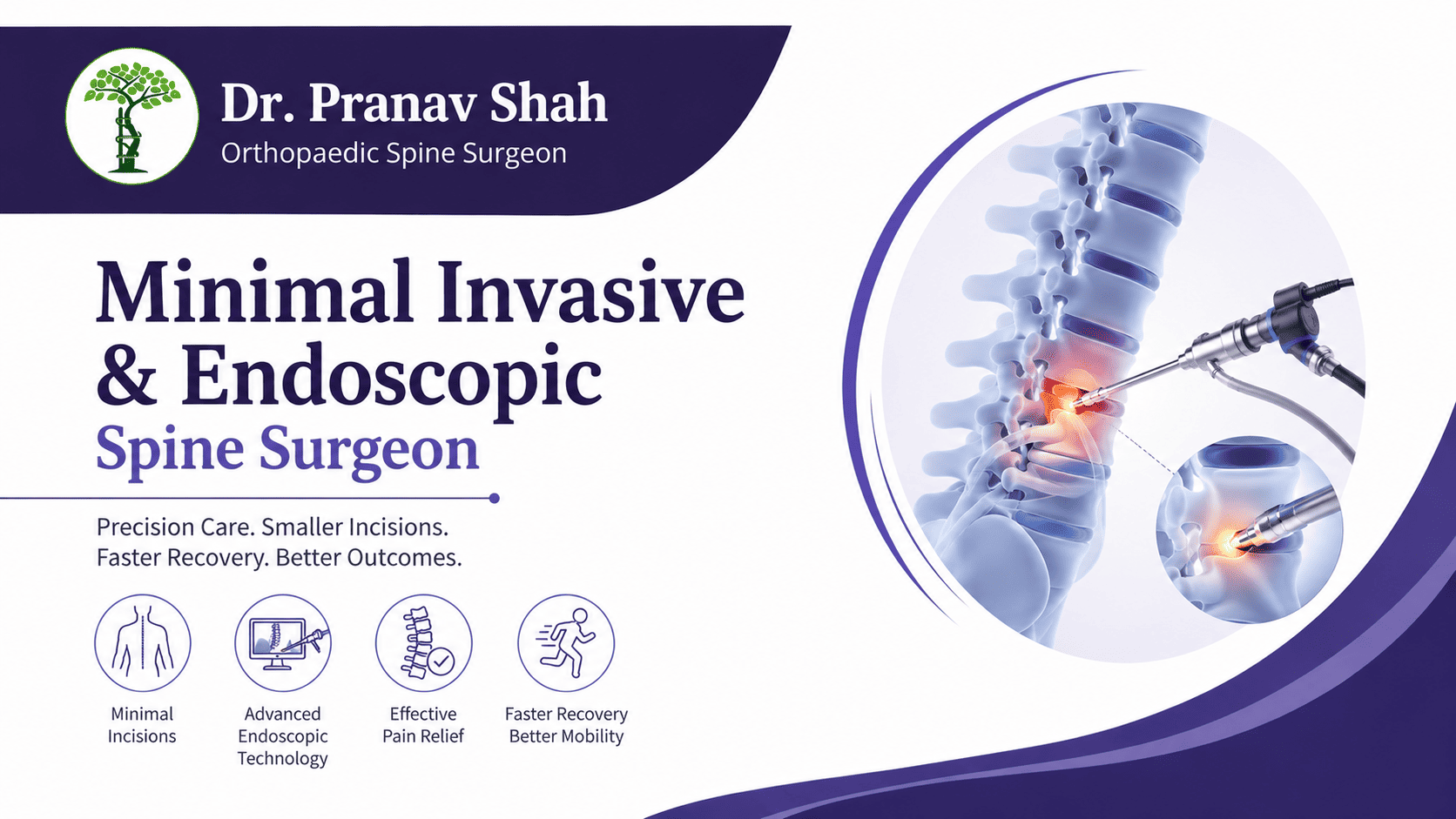 Dr. Pranav Shah
Orthopaedic Spine Surgeon

Minimal Invasive & Endoscopic
Spine Surgeon

Precision Care. Smaller Incisions. Faster Recovery. Better Outcomes.

Minimal Incisions

Advanced Endoscopic Technology

Effective Pain Relief

Faster Recovery Better Mobility